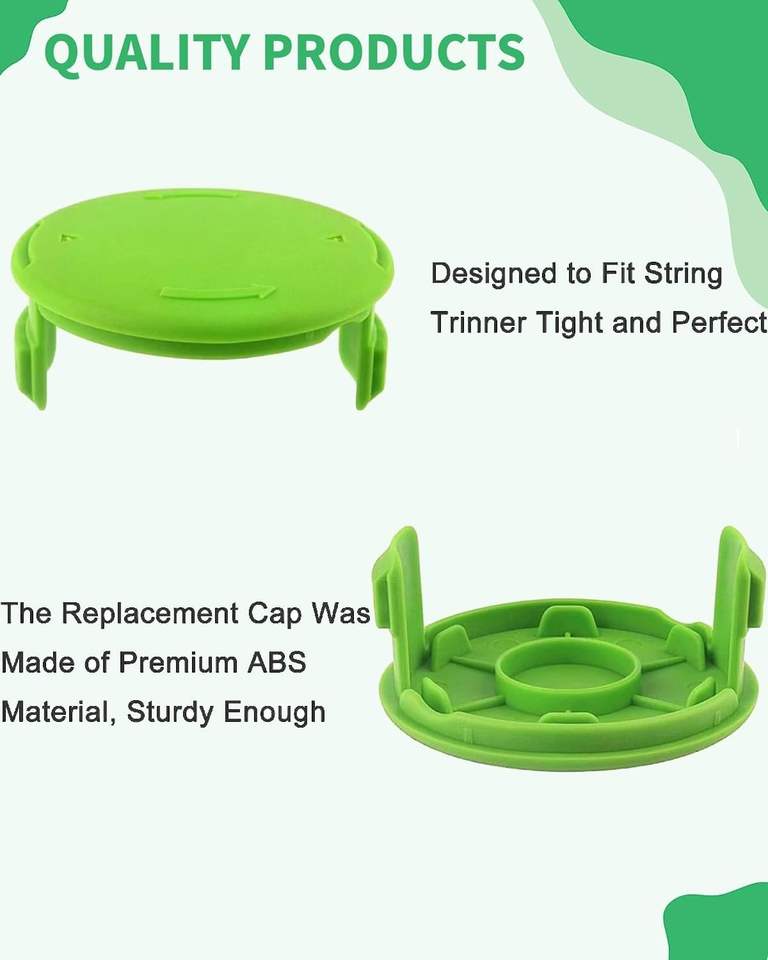 QUALITY PRODUCTS

Designed to Fit String Trinner Tight and Perfect

The Replacement Cap Was Made of Premium ABS Material, Sturdy Enough